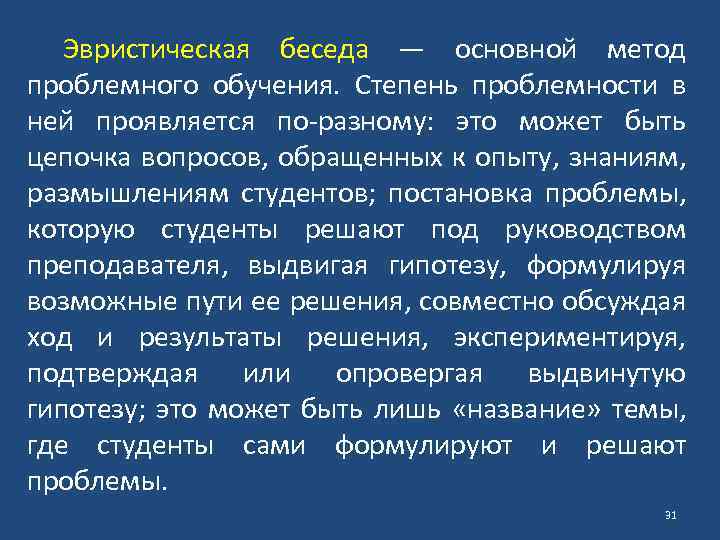 Эвристическая беседа — основной метод проблемного обучения. Степень проблемности в ней проявляется по-разному: это может быть цепочка вопросов, обращенных к опыту, знаниям, размышлениям студентов; постановка проблемы, которую студенты решают под руководством преподавателя, выдвигая гипотезу, формулируя возможные пути ее решения, совместно обсуждая ход и результаты решения, экспериментируя, подтверждая или опровергая выдвинутую гипотезу; это может быть лишь «название» темы, где студенты сами формулируют и решают проблемы.

31